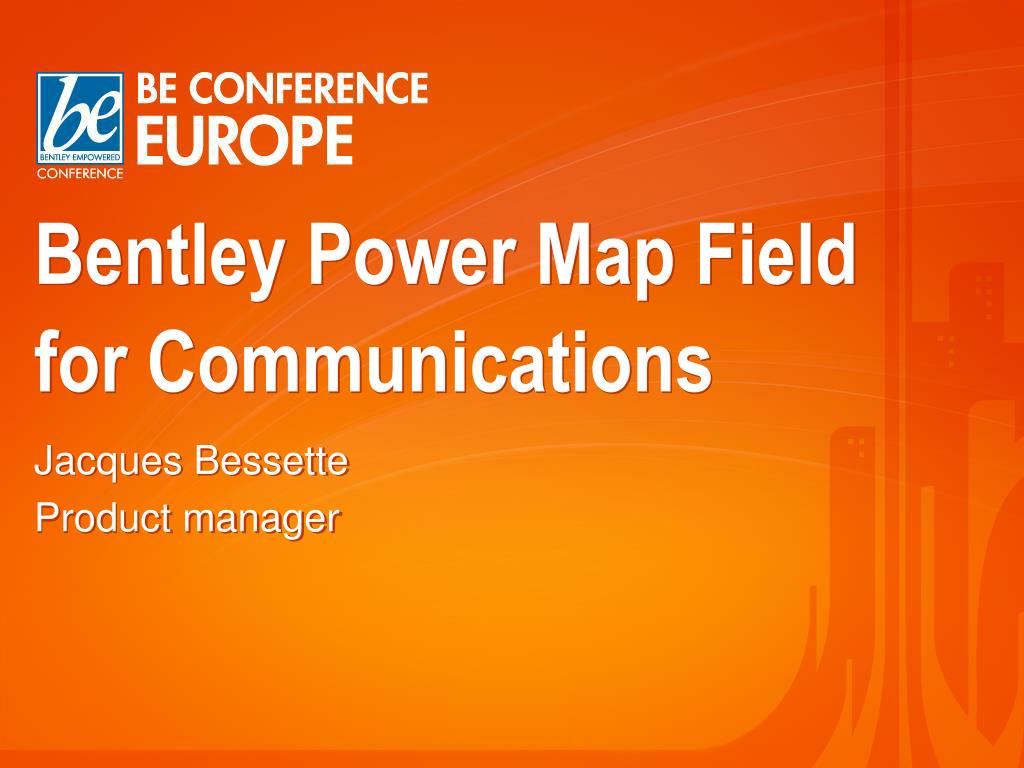 be
BENTLEY EMPOWERED
CONFERENCE

BE CONFERENCE
EUROPE

Bentley Power Map Field for Communications

Jacques Bessette
Product manager